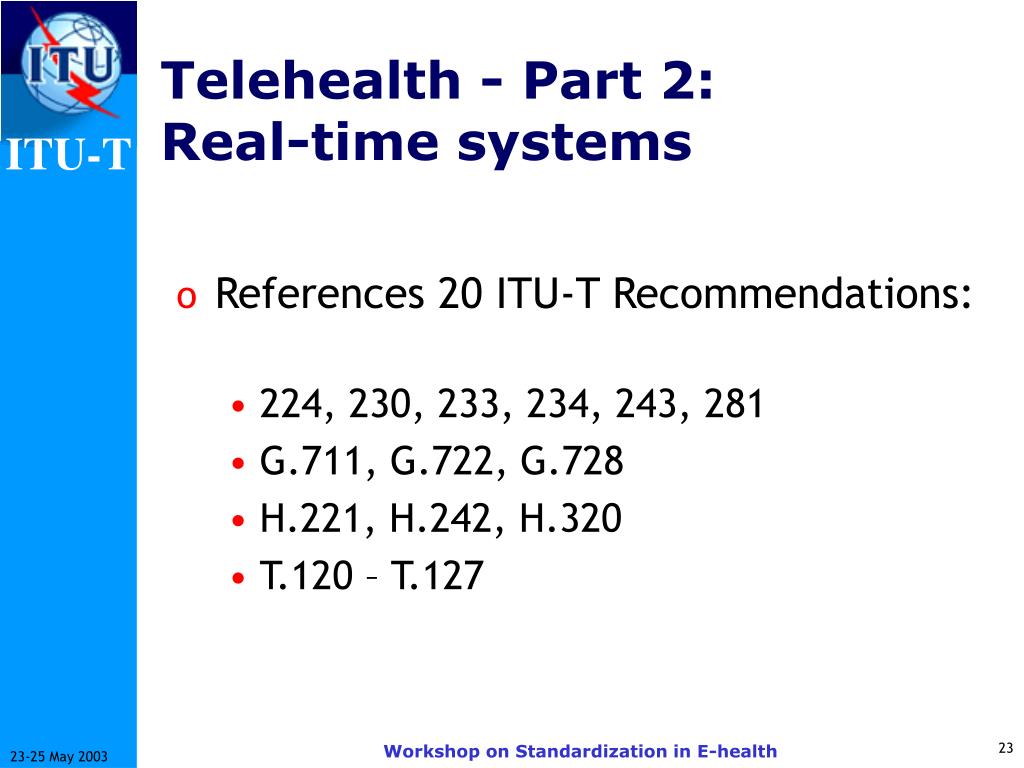 ITU

ITU-T

Telehealth - Part 2:
Real-time systems

o References 20 ITU-T Recommendations:

• 224, 230, 233, 234, 243, 281
• G.711, G.722, G.728
• H.221, H.242, H.320
• T.120 – T.127

23-25 May 2003

Workshop on Standardization in E-health

23